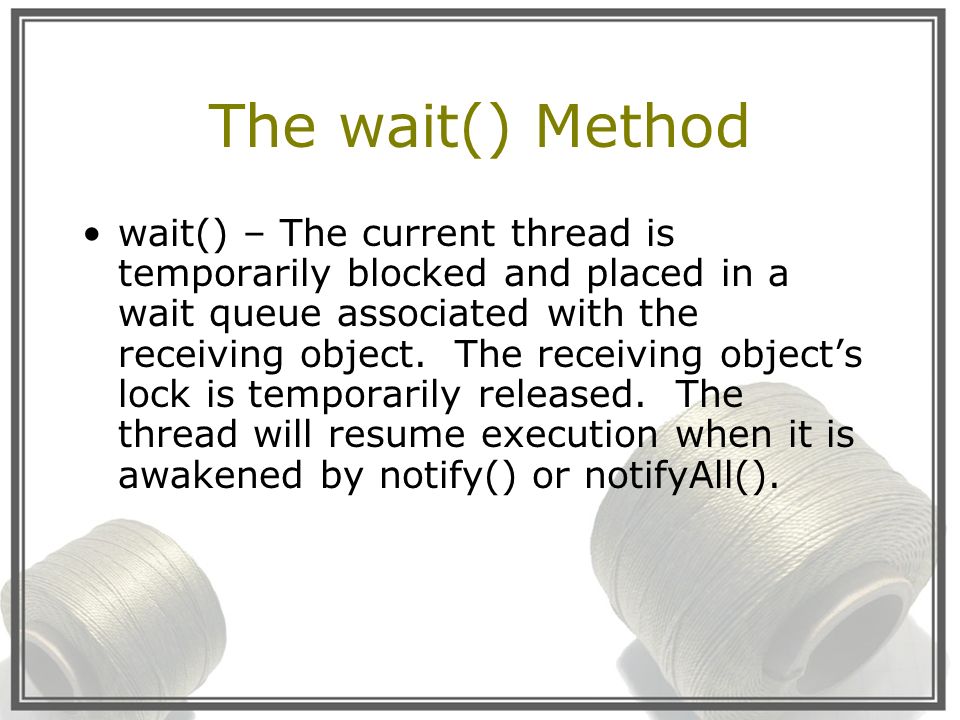 The wait() Method

• wait() – The current thread is temporarily blocked and placed in a wait queue associated with the receiving object. The receiving object’s lock is temporarily released. The thread will resume execution when it is awakened by notify() or notifyAll().